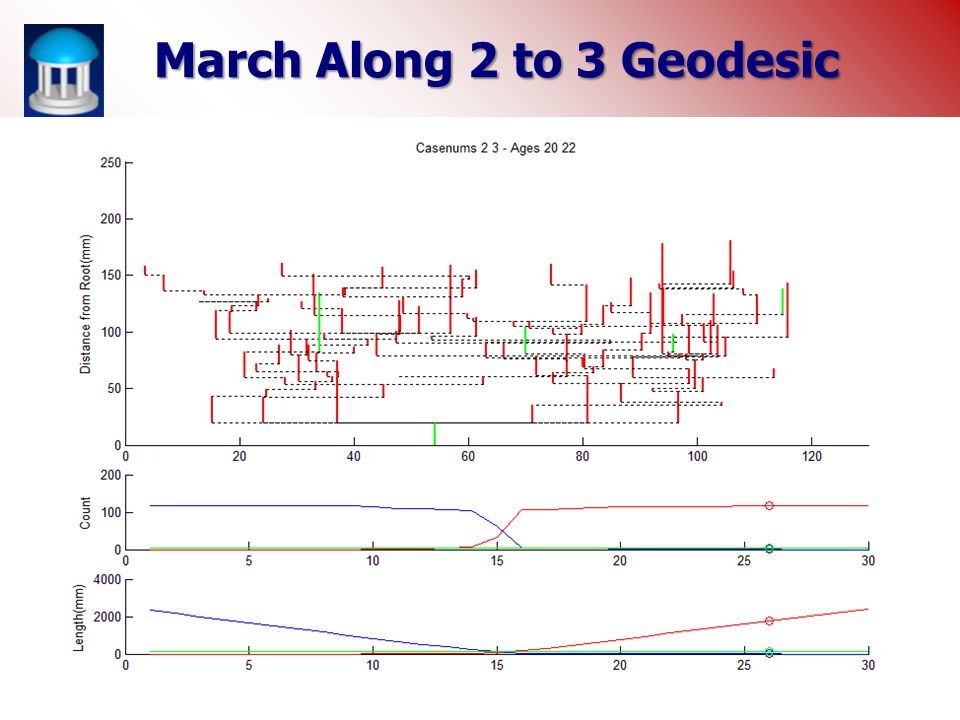 March Along 2 to 3 Geodesic

Casenums 2 3 - Ages 20 22

Distance from Root(mm)

250
200
150
100
50
0

0 20 40 60 80 100 120

Count

200
100
0

0 5 10 15 20 25 30

Length(mm)

4000
2000
0

0 5 10 15 20 25 30